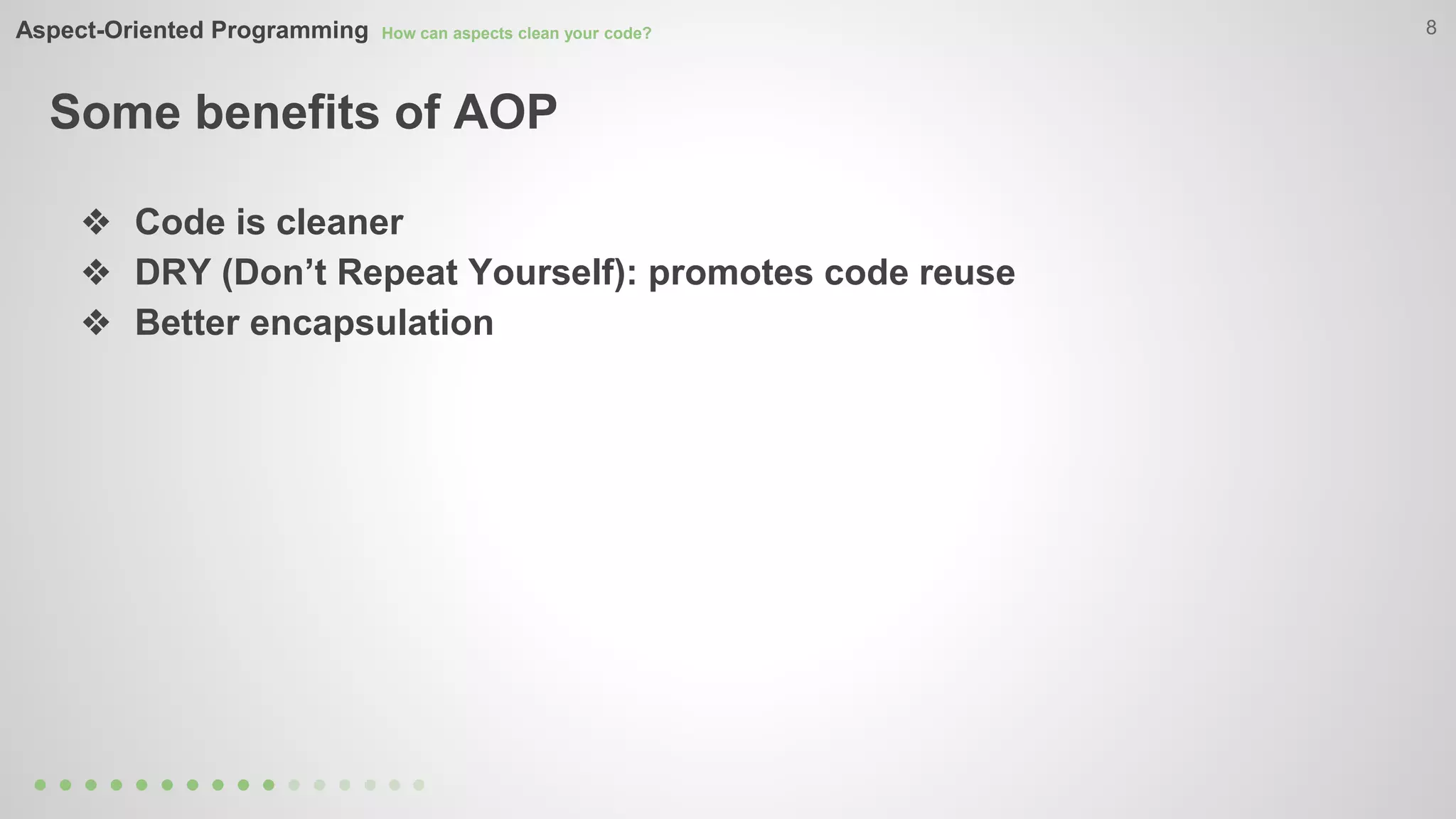 Aspect-Oriented Programming How can aspects clean your code?

8

Some benefits of AOP

❖ Code is cleaner
❖ DRY (Don’t Repeat Yourself): promotes code reuse
❖ Better encapsulation